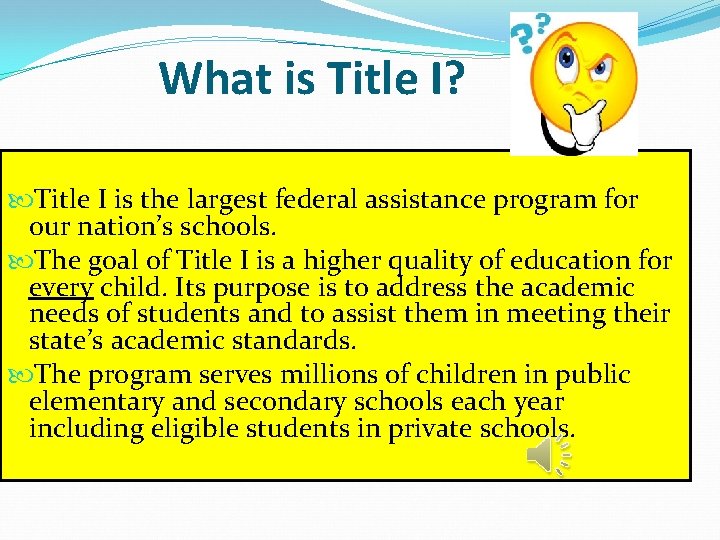 What is Title I?

Title I is the largest federal assistance program for our nation's schools.

The goal of Title I is a higher quality of education for every child. Its purpose is to address the academic needs of students and to assist them in meeting their state's academic standards.

The program serves millions of children in public elementary and secondary schools each year including eligible students in private schools.